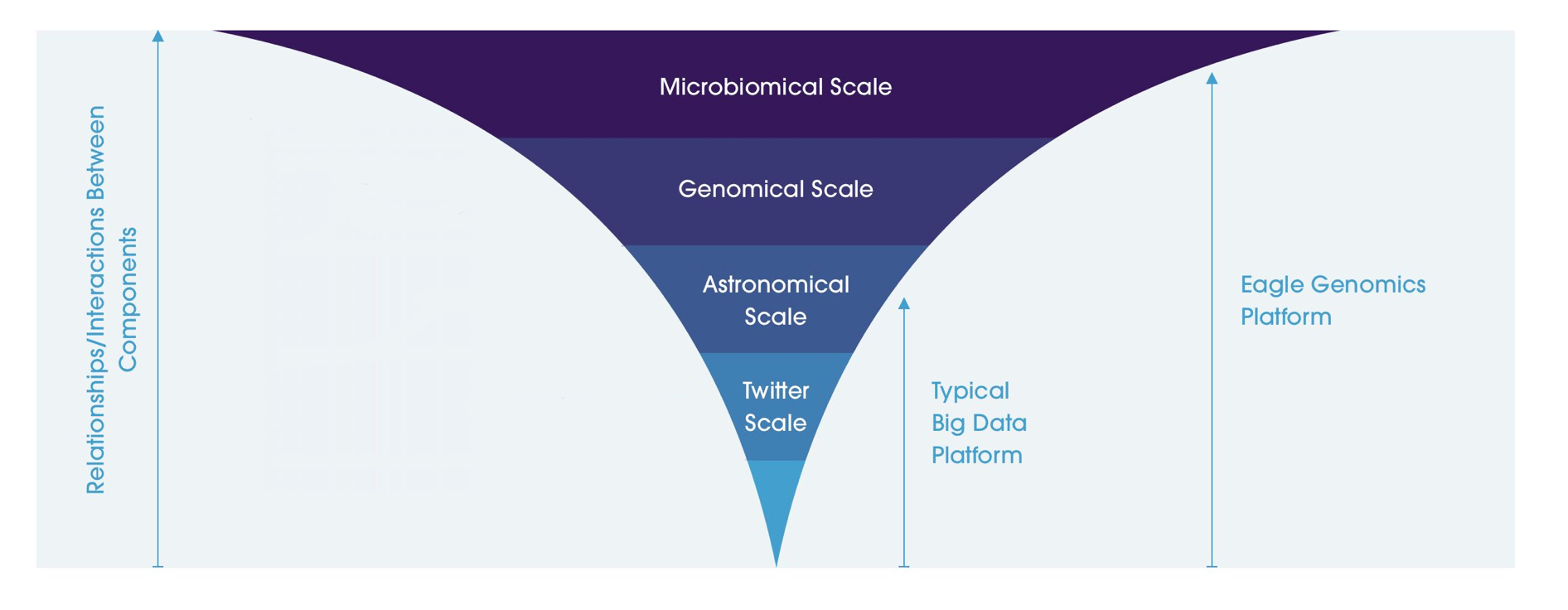 Relationships/Interactions Between Components

Microbiomical Scale

Genomical Scale

Astronomical Scale

Twitter Scale

Typical Big Data Platform

Eagle Genomics Platform